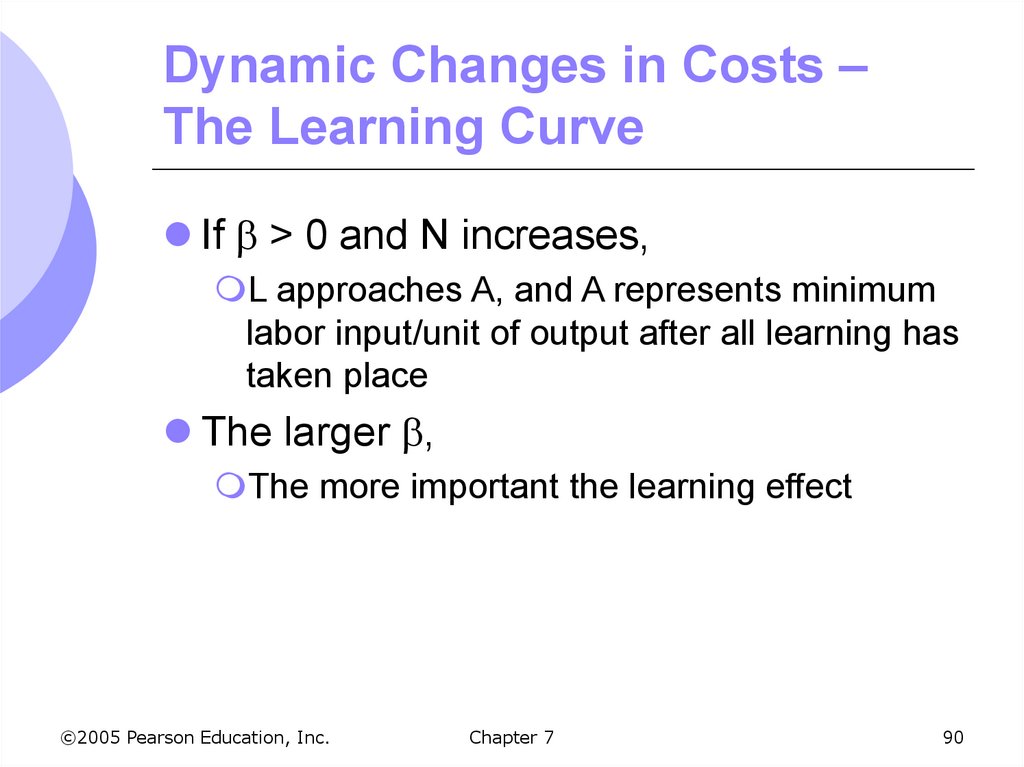 Dynamic Changes in Costs – The Learning Curve

If $\beta > 0$ and N increases,

L approaches A, and A represents minimum labor input/unit of output after all learning has taken place

The larger $\beta$,

The more important the learning effect

©2005 Pearson Education, Inc.

Chapter 7

90